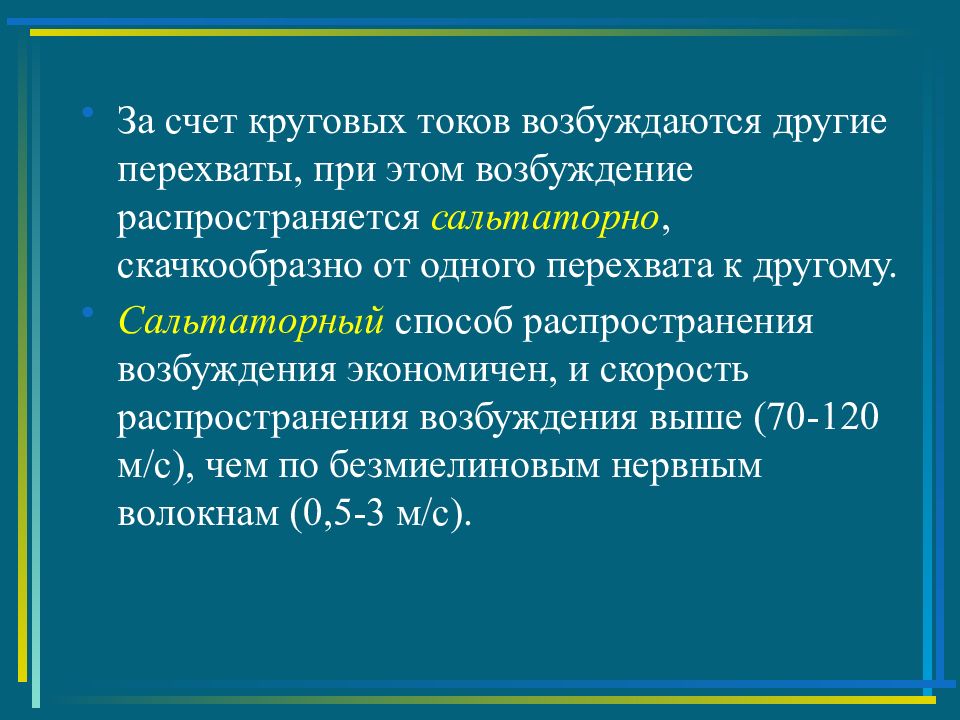 • За счет круговых токов возбуждаются другие перехваты, при этом возбуждение распространяется сальтаторно, скачкообразно от одного перехвата к другому.

• Сальтаторный способ распространения возбуждения экономичен, и скорость распространения возбуждения выше (70-120 м/с), чем по безмиелиновым нервным волокнам (0,5-3 м/с).